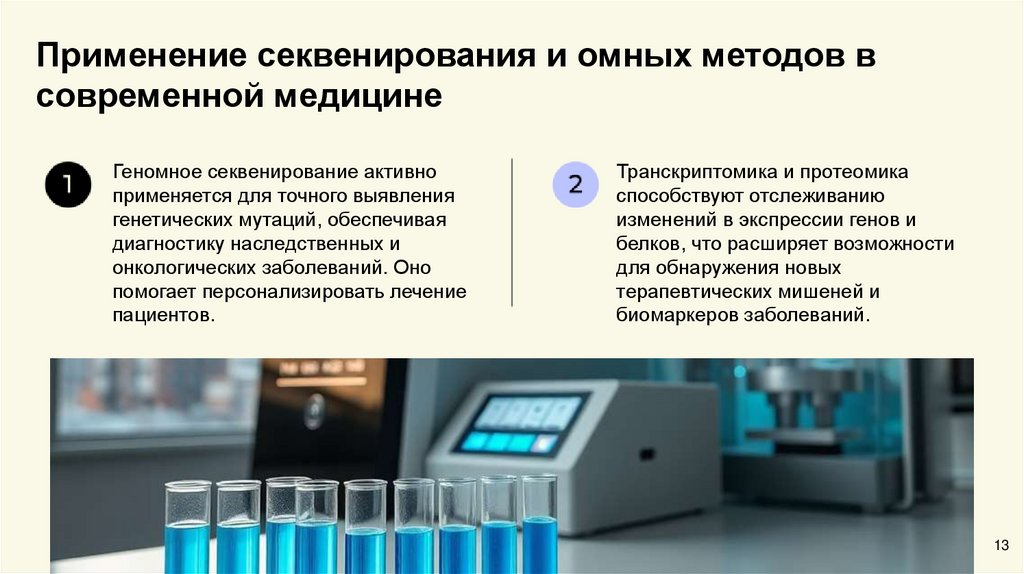 Применение секвенирования и омных методов в современной медицине

1

Геномное секвенирование активно применяется для точного выявления генетических мутаций, обеспечивая диагностику наследственных и онкологических заболеваний. Оно помогает персонализировать лечение пациентов.

2

Транскриптомика и протеомика способствуют отслеживанию изменений в экспрессии генов и белков, что расширяет возможности для обнаружения новых терапевтических мишеней и биомаркеров заболеваний.

13